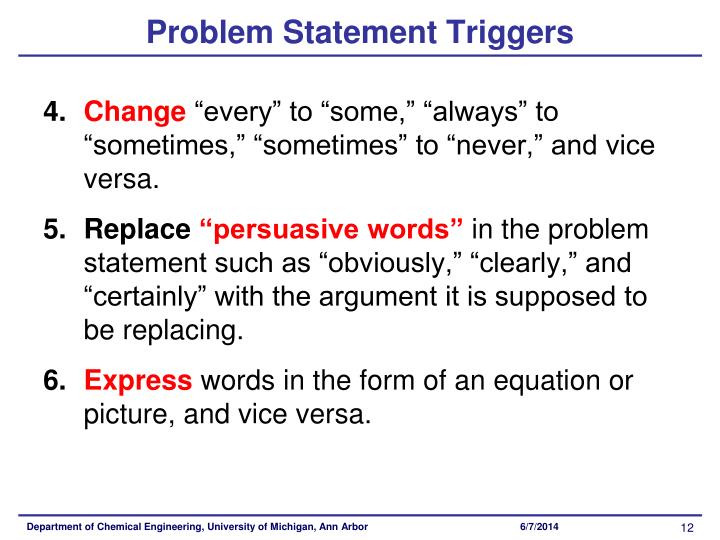 Problem Statement Triggers

4. Change “every” to “some,” “always” to “sometimes,” “sometimes” to “never,” and vice versa.

5. Replace “persuasive words” in the problem statement such as “obviously,” “clearly,” and “certainly” with the argument it is supposed to be replacing.

6. Express words in the form of an equation or picture, and vice versa.

Department of Chemical Engineering, University of Michigan, Ann Arbor 6/7/2014 12